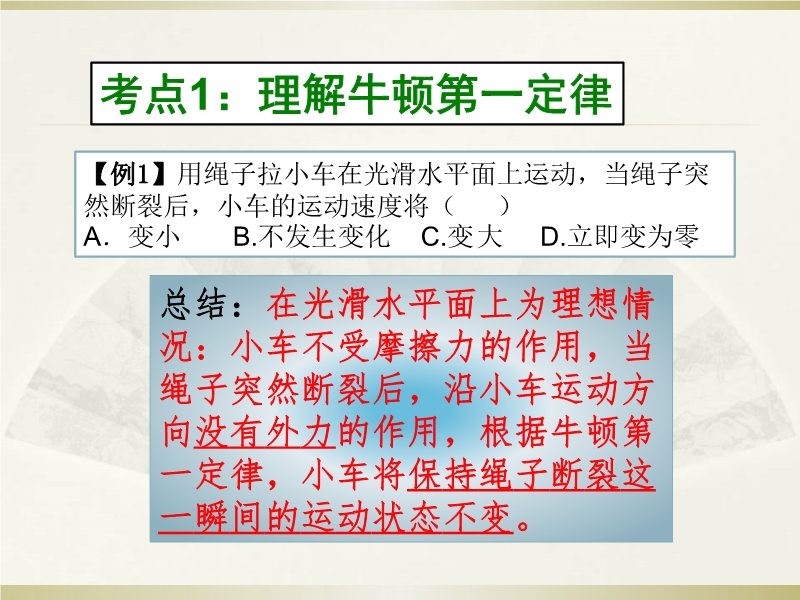 考点1：理解牛顿第一定律

【例1】用绳子拉小车在光滑水平面上运动，当绳子突然断裂后，小车的运动速度将（　　）
A．变小　　B.不发生变化　C.变大　D.立即变为零

总结：在光滑水平面上为理想情况：小车不受摩擦力的作用，当绳子突然断裂后，沿小车运动方向没有外力的作用，根据牛顿第一定律，小车将保持绳子断裂这一瞬间的运动状态不变。